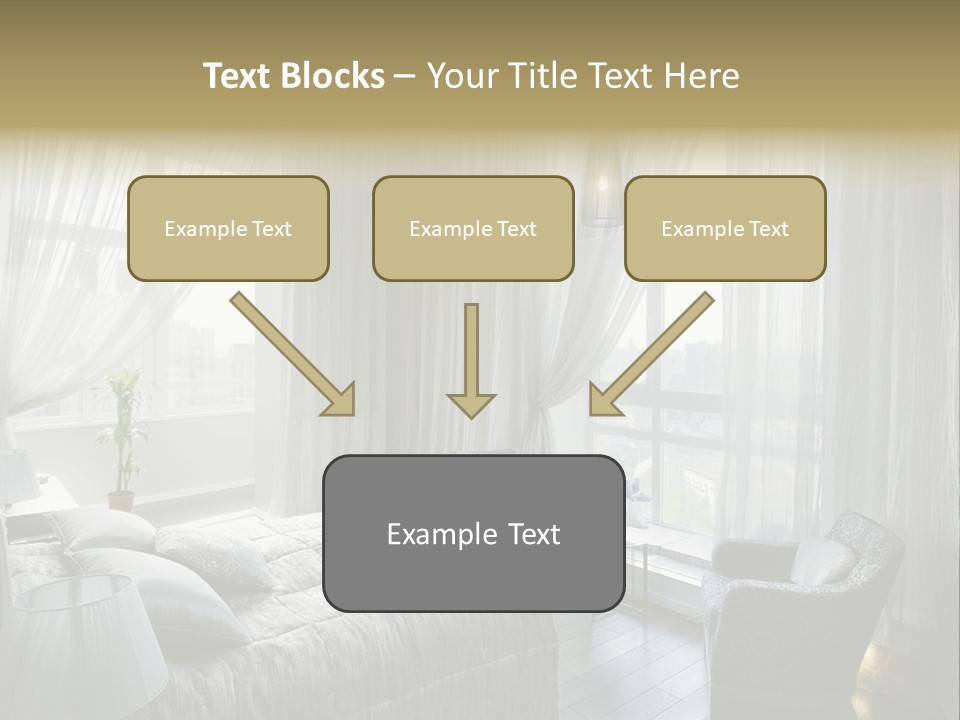 Text Blocks – Your Title Text Here

Example Text

Example Text

Example Text

Example Text